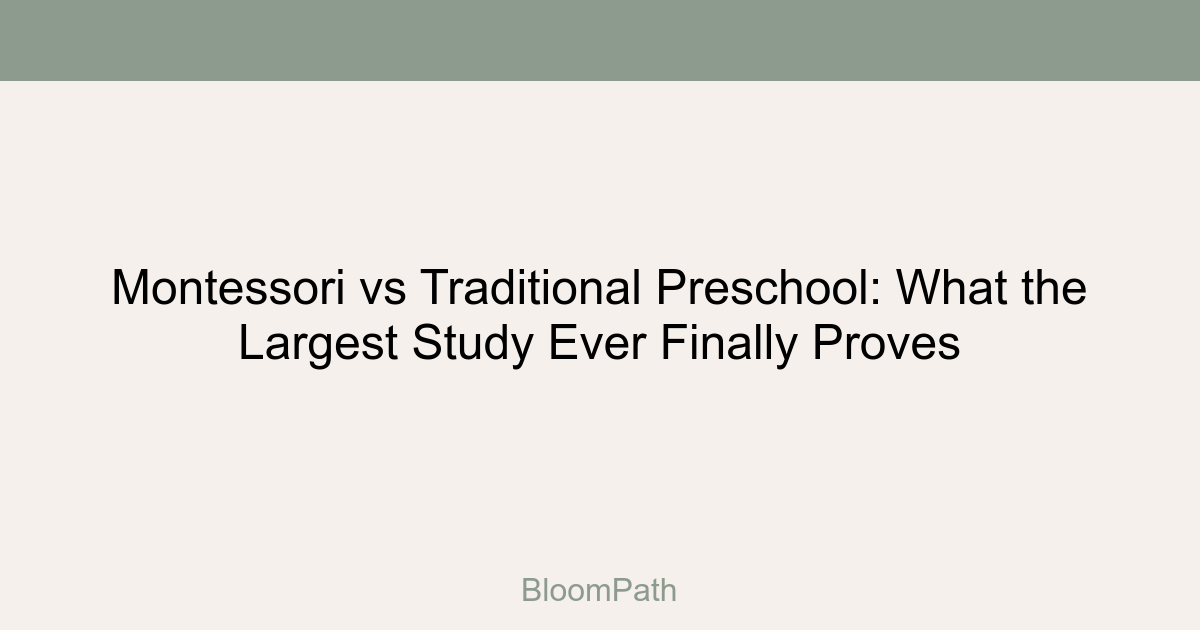 Montessori vs Traditional Preschool: What the Largest Study Ever Finally Proves

BloomPath